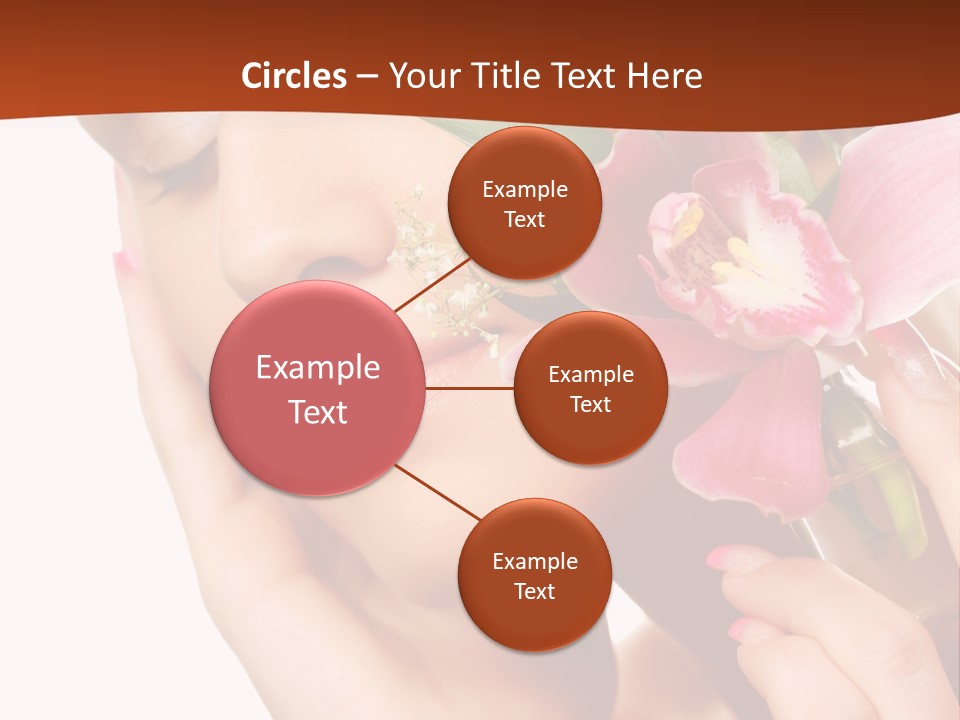 Circles – Your Title Text Here

Example Text

Example Text

Example Text

Example Text